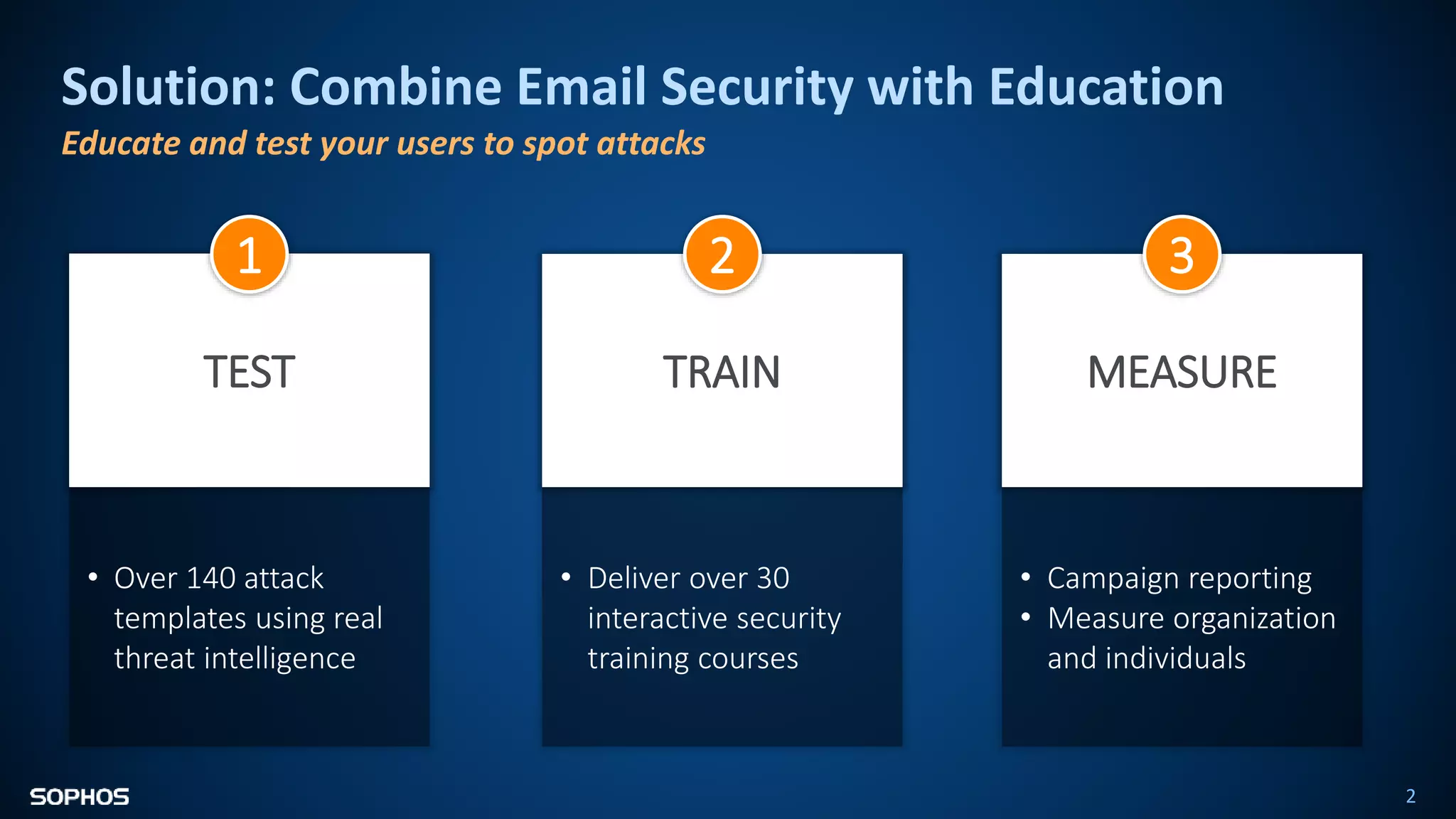 Solution: Combine Email Security with Education
Educate and test your users to spot attacks

1
TEST
• Over 140 attack templates using real threat intelligence

2
TRAIN
• Deliver over 30 interactive security training courses

3
MEASURE
• Campaign reporting
• Measure organization and individuals

SOPHOS
2